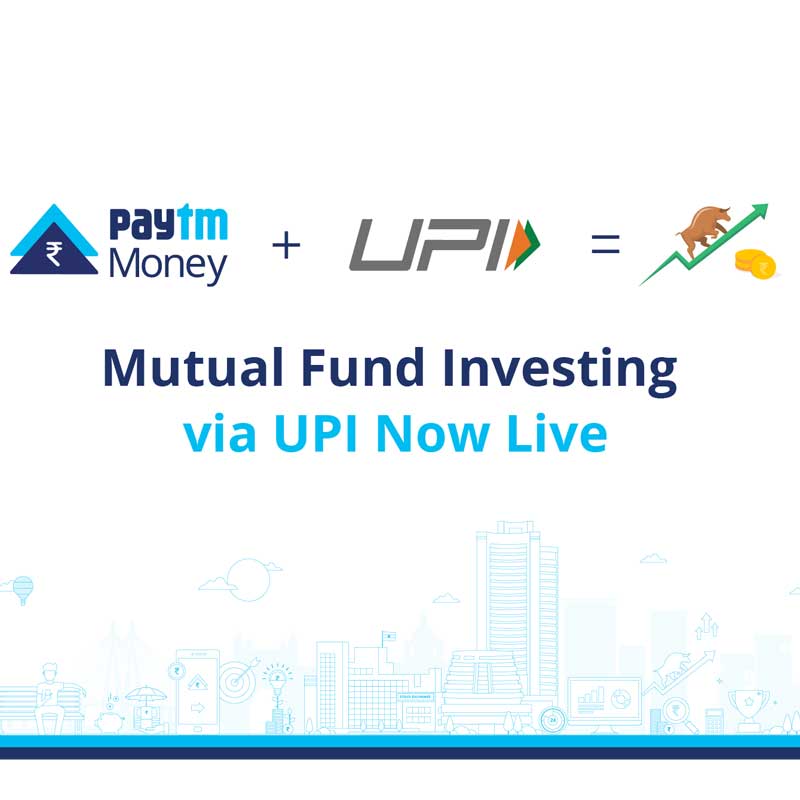 ₹ Paytm Money + UPI =

Mutual Fund Investing via UPI Now Live